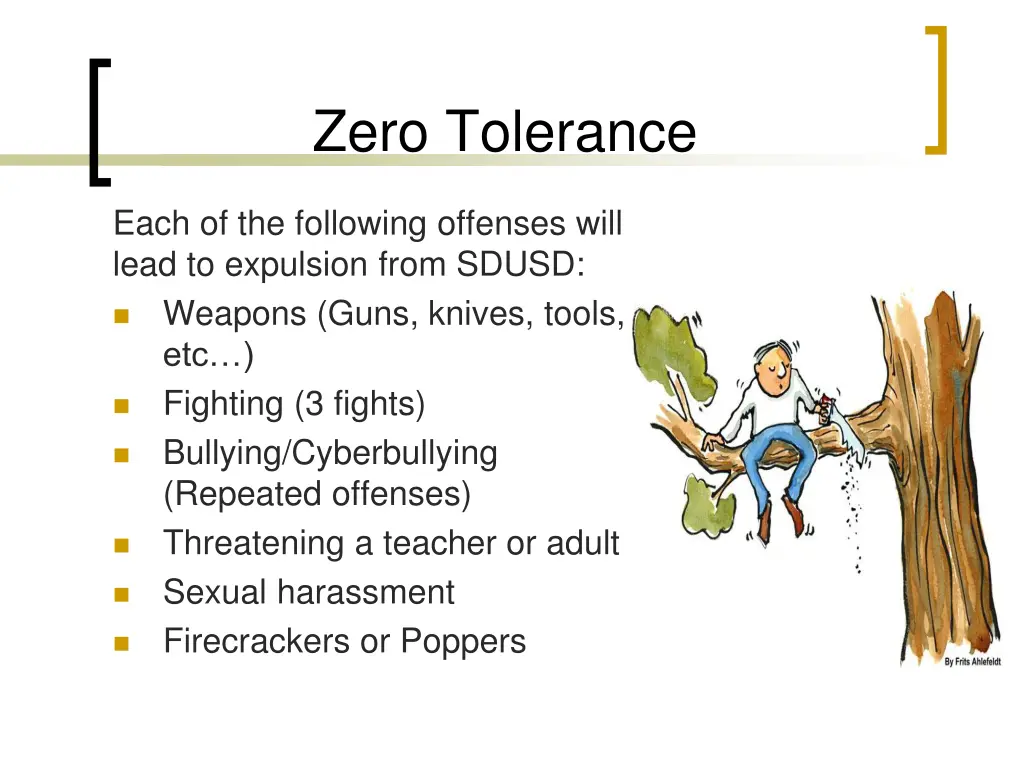 Zero Tolerance

Each of the following offenses will lead to expulsion from SDUSD:

- Weapons (Guns, knives, tools, etc…)
- Fighting (3 fights)
- Bullying/Cyberbullying (Repeated offenses)
- Threatening a teacher or adult
- Sexual harassment
- Firecrackers or Poppers

By Frits Ahlefeldt